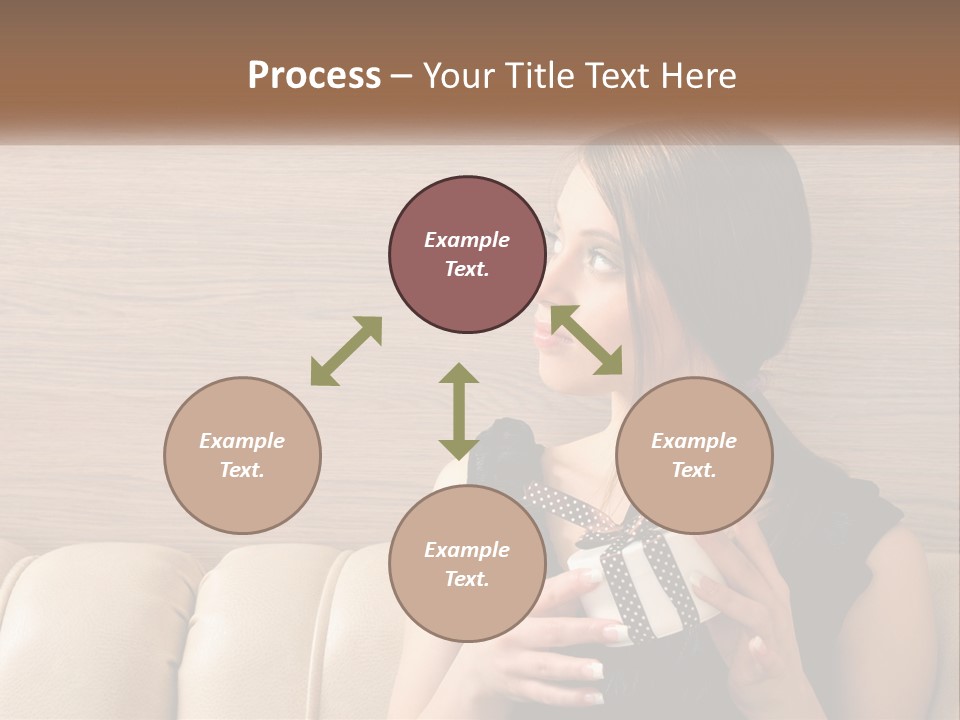 Process – Your Title Text Here

Example Text.

Example Text.

Example Text.

Example Text.